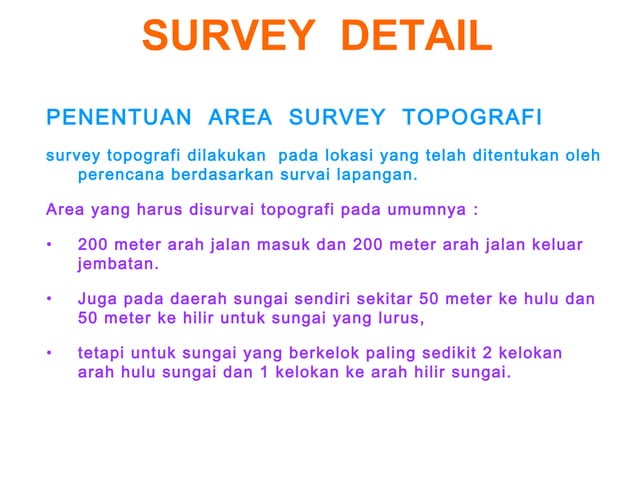 SURVEY DETAIL

PENENTUAN AREA SURVEY TOPOGRAFI

survey topografi dilakukan pada lokasi yang telah ditentukan oleh perencana berdasarkan survai lapangan.

Area yang harus disurvai topografi pada umumnya :

• 200 meter arah jalan masuk dan 200 meter arah jalan keluar jembatan.

• Juga pada daerah sungai sendiri sekitar 50 meter ke hulu dan 50 meter ke hilir untuk sungai yang lurus,

• tetapi untuk sungai yang berkelok paling sedikit 2 kelokan arah hulu sungai dan 1 kelokan ke arah hilir sungai.